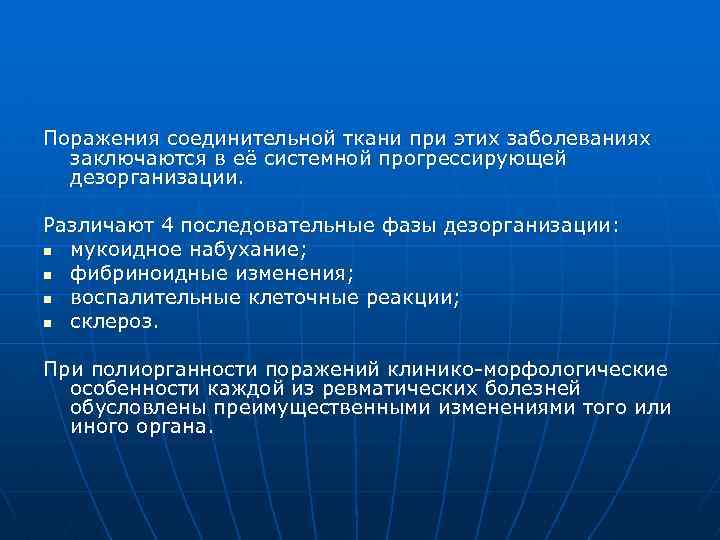 Поражения соединительной ткани при этих заболеваниях заключаются в её системной прогрессирующей дезорганизации.

Различают 4 последовательные фазы дезорганизации:
- мукоидное набухание;
- фибриноидные изменения;
- воспалительные клеточные реакции;
- склероз.

При полиорганности поражений клинико-морфологические особенности каждой из ревматических болезней обусловлены преимущественными изменениями того или иного органа.